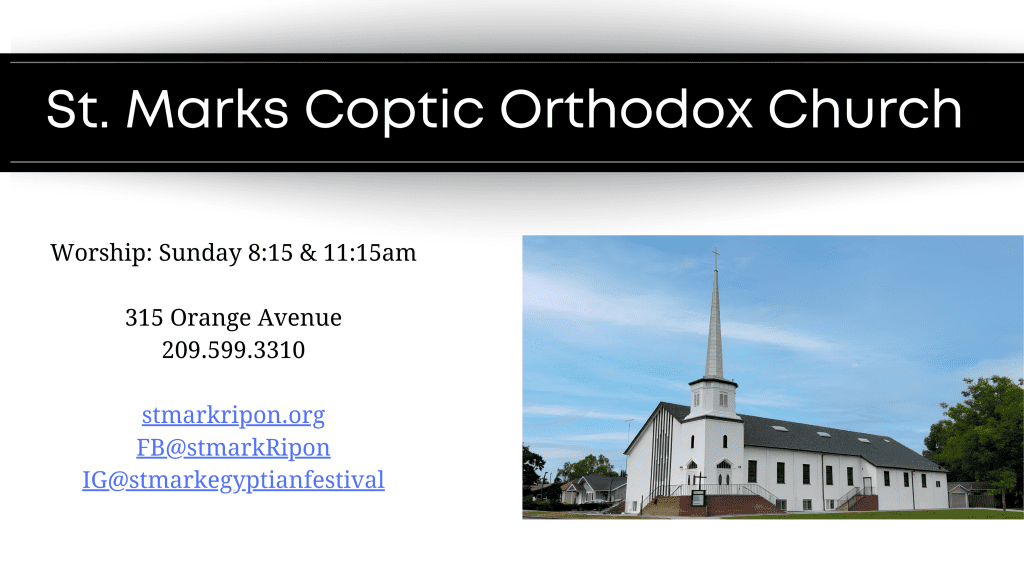 St. Marks Coptic Orthodox Church

Worship: Sunday 8:15 & 11:15am

315 Orange Avenue
209.599.3310

stmarkripon.org
FB@stmarkRipon
IG@stmarkegyptianfestival